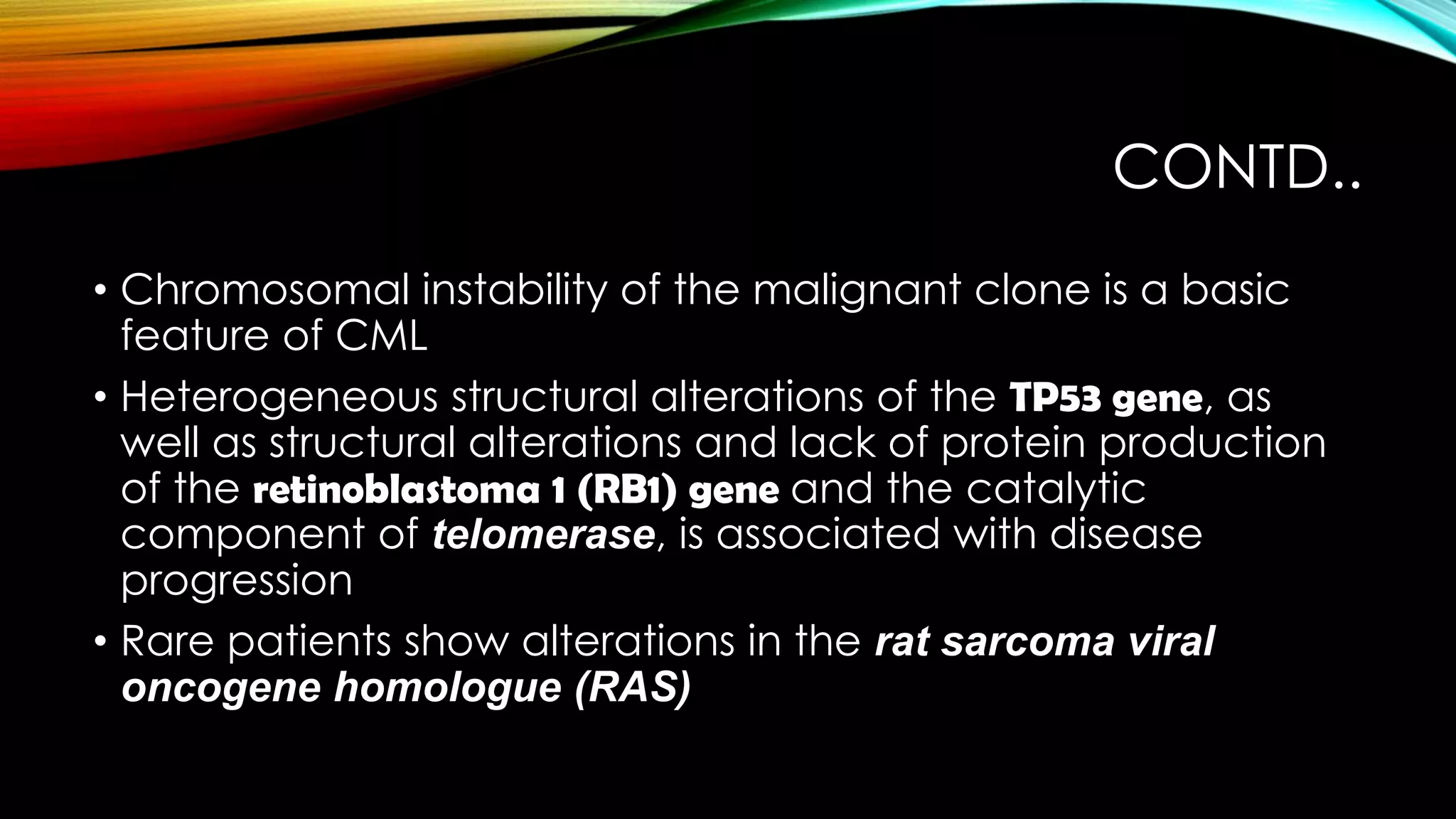 CONTD..

• Chromosomal instability of the malignant clone is a basic feature of CML

• Heterogeneous structural alterations of the TP53 gene, as well as structural alterations and lack of protein production of the retinoblastoma 1 (RB1) gene and the catalytic component of telomerase, is associated with disease progression

• Rare patients show alterations in the rat sarcoma viral oncogene homologue (RAS)